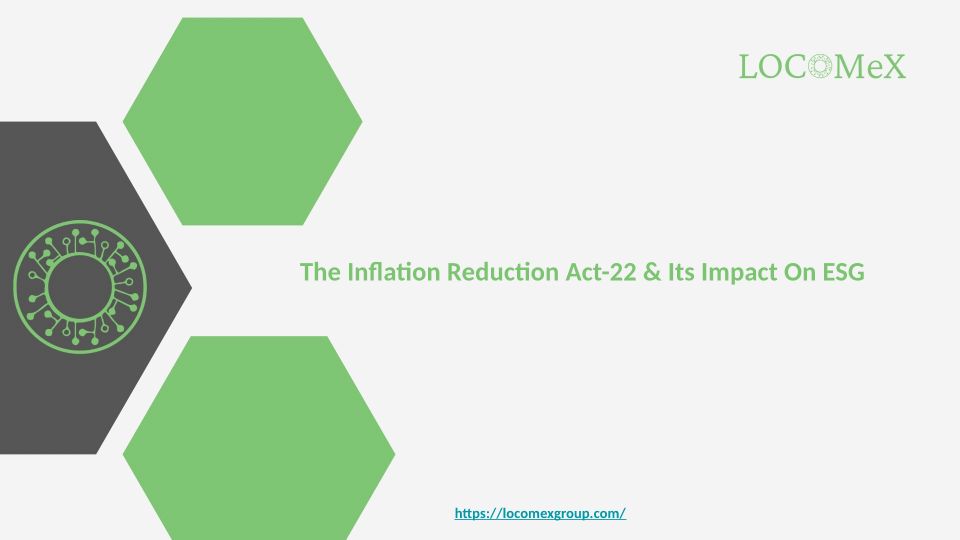 LOCOMeX

The Inflation Reduction Act-22 & Its Impact On ESG

https://locomexgroup.com/